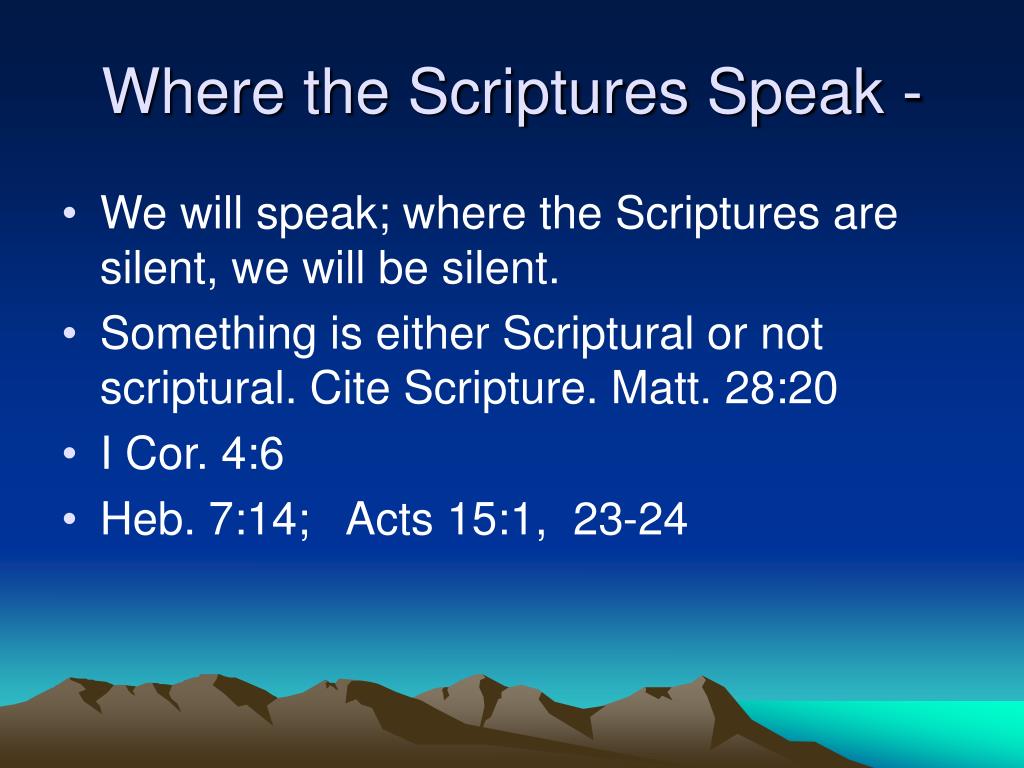 Where the Scriptures Speak -

• We will speak; where the Scriptures are silent, we will be silent.
• Something is either Scriptural or not scriptural. Cite Scripture. Matt. 28:20
• I Cor. 4:6
• Heb. 7:14; Acts 15:1, 23-24